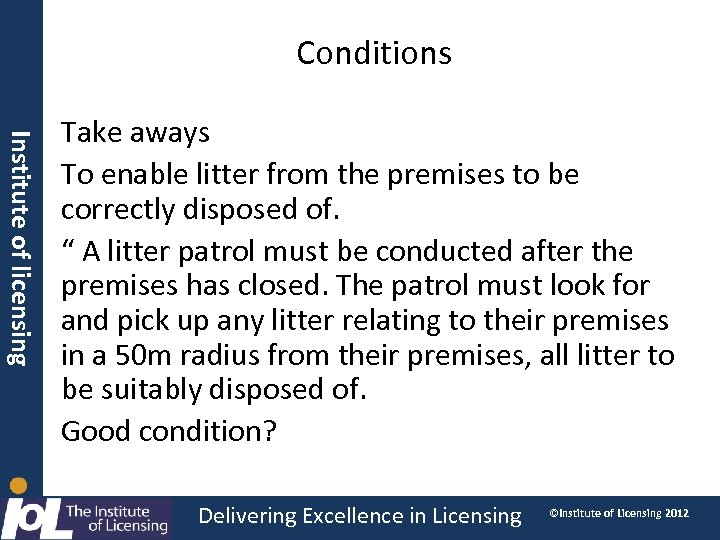 Institute of licensing

Conditions

Take aways

To enable litter from the premises to be correctly disposed of.

“ A litter patrol must be conducted after the premises has closed. The patrol must look for and pick up any litter relating to their premises in a 50m radius from their premises, all litter to be suitably disposed of.

Good condition?

IoL The Institute of Licensing

Delivering Excellence in Licensing

©Institute of Licensing 2012